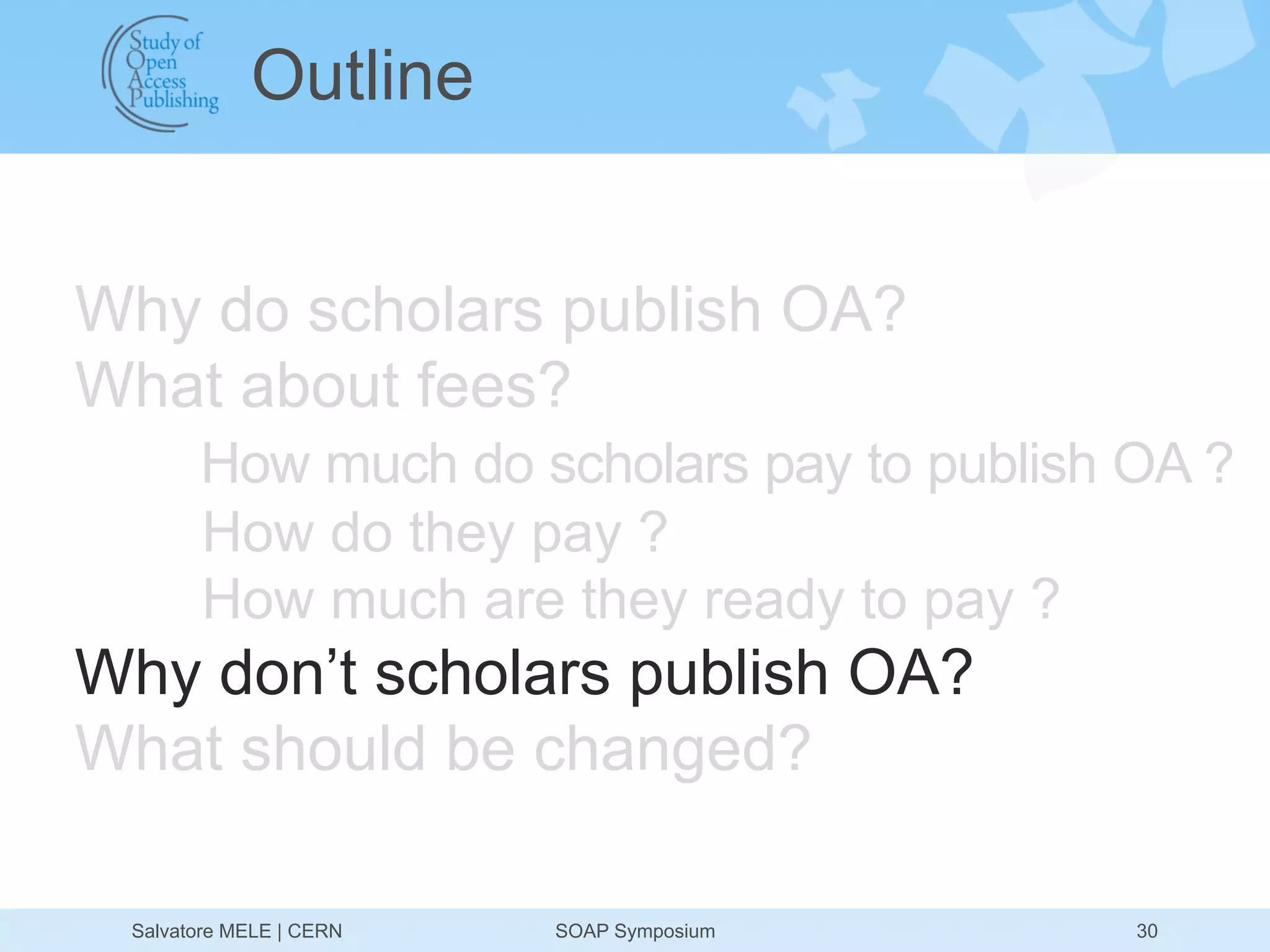 Study of Open Access Publishing

Outline

Why do scholars publish OA?
What about fees?
How much do scholars pay to publish OA ?
How do they pay ?
How much are they ready to pay ?
Why don’t scholars publish OA?
What should be changed?

Salvatore MELE | CERN SOAP Symposium 30